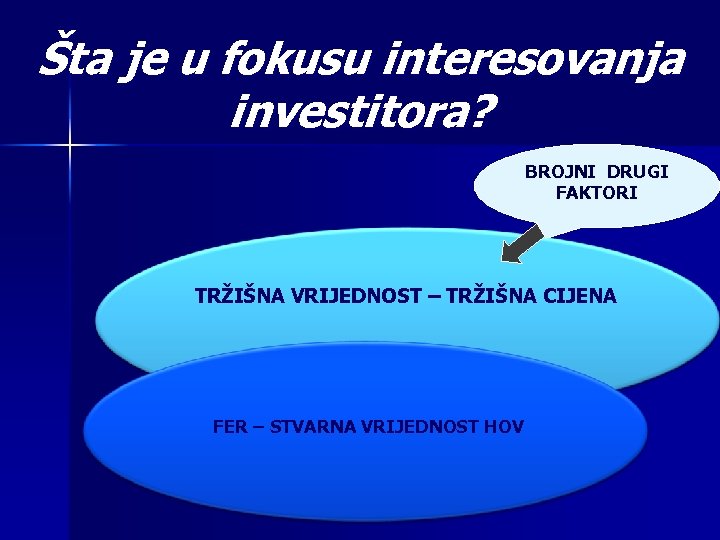 Šta je u fokusu interesovanja investitora?

BROJNI DRUGI FAKTORI

TRŽIŠNA VRIJEDNOST – TRŽIŠNA CIJENA

FER – STVARNA VRIJEDNOST HOV